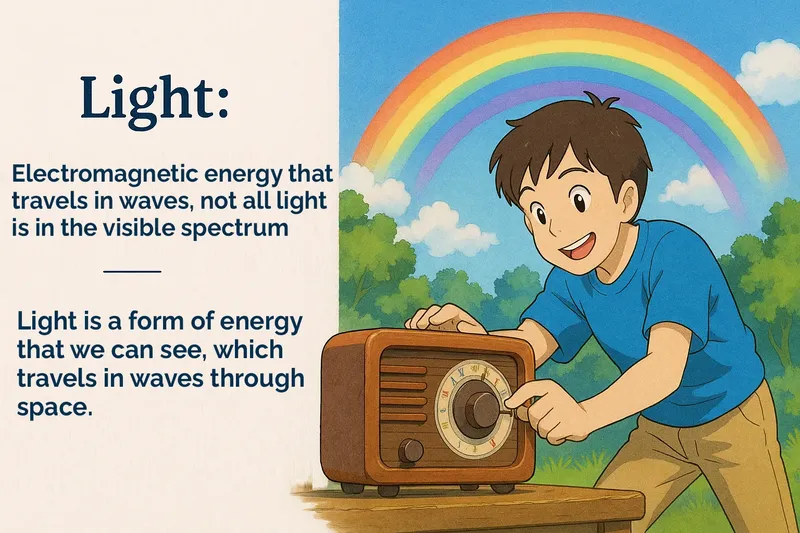 Light:

Electromagnetic energy that travels in waves, not all light is in the visible spectrum

Light is a form of energy that we can see, which travels in waves through space.